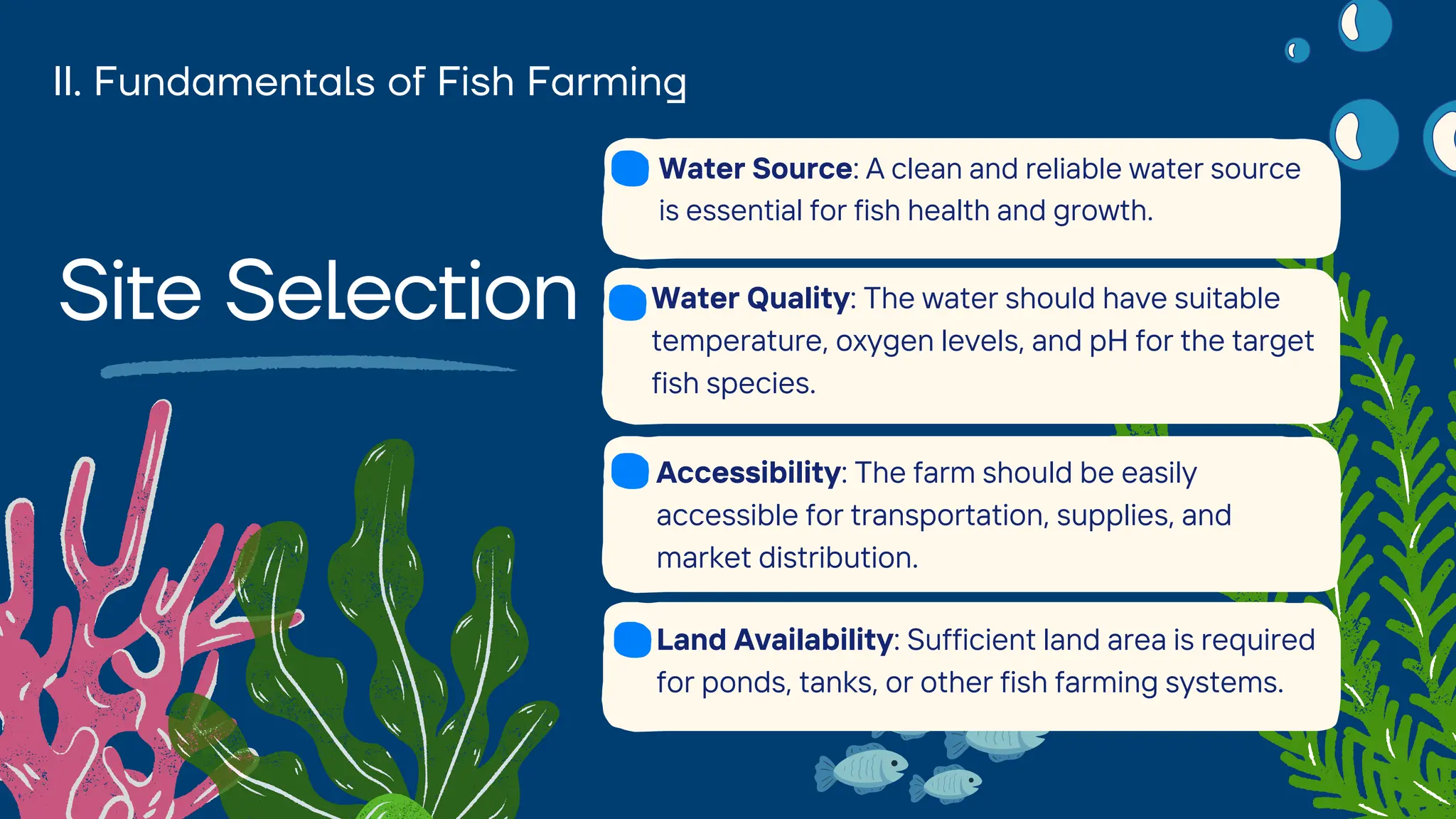 II. Fundamentals of Fish Farming

Site Selection

Water Source: A clean and reliable water source is essential for fish health and growth.

Water Quality: The water should have suitable temperature, oxygen levels, and pH for the target fish species.

Accessibility: The farm should be easily accessible for transportation, supplies, and market distribution.

Land Availability: Sufficient land area is required for ponds, tanks, or other fish farming systems.